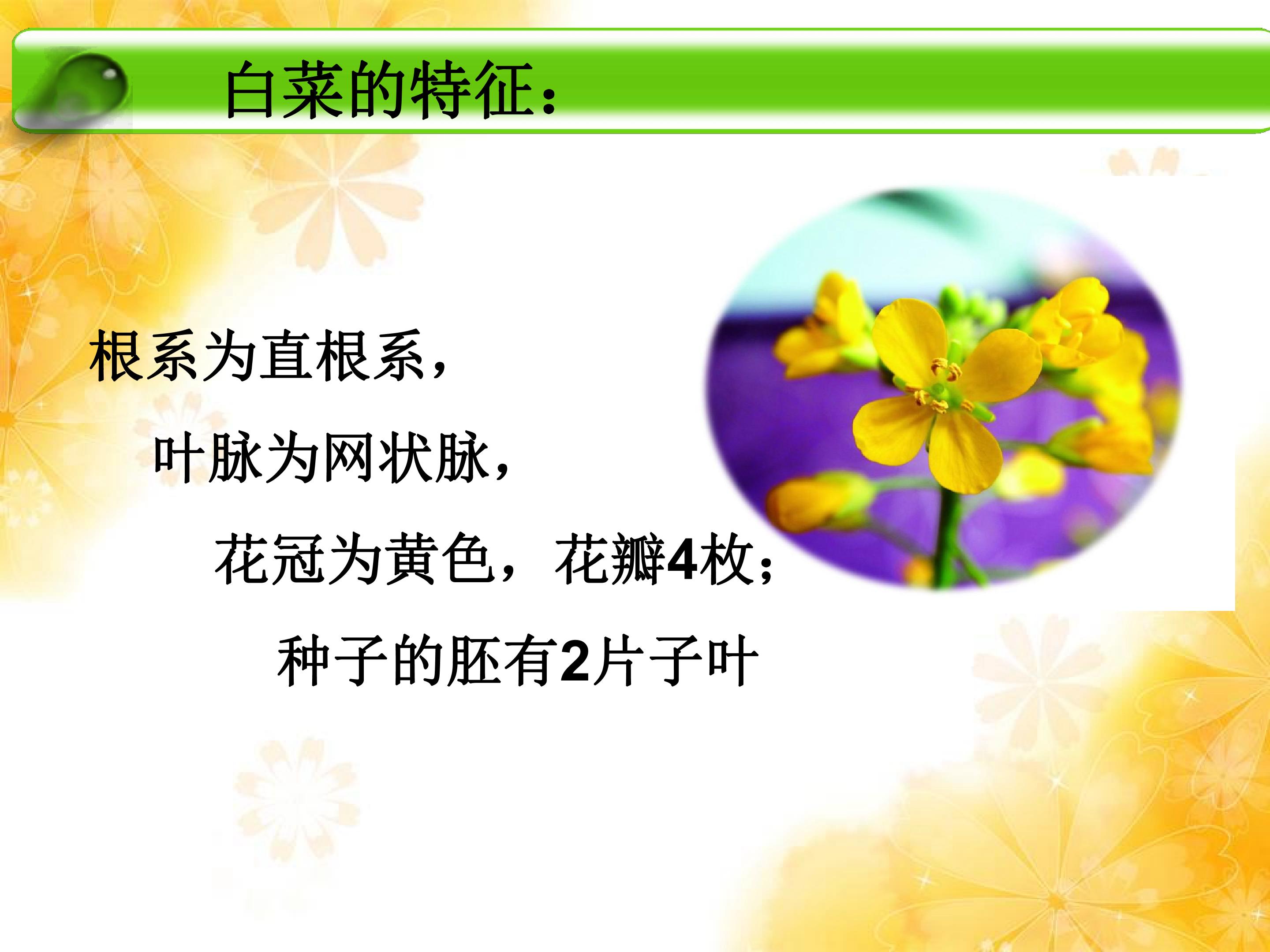 白菜的特征：

根系为直根系，

叶脉为网状脉，

花冠为黄色，花瓣4枚；

种子的胚有2片子叶